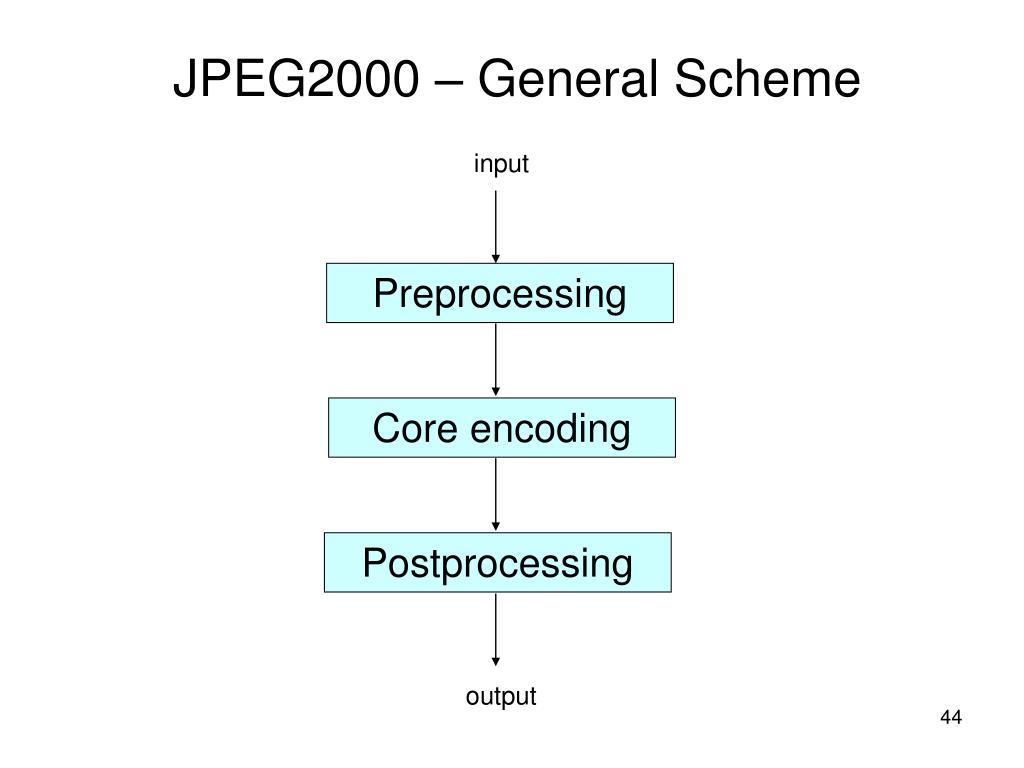 JPEG2000 – General Scheme

input

Preprocessing

Core encoding

Postprocessing

output

44